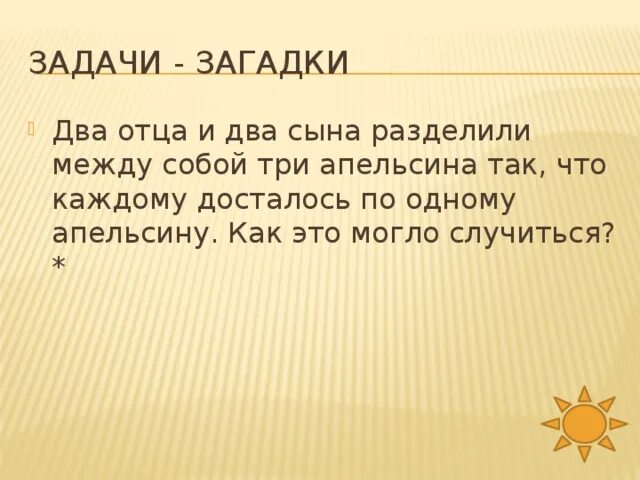 ЗАДАЧИ - ЗАГАДКИ

Два отца и два сына разделили между собой три апельсина так, что каждому досталось по одному апельсину. Как это могло случиться? *